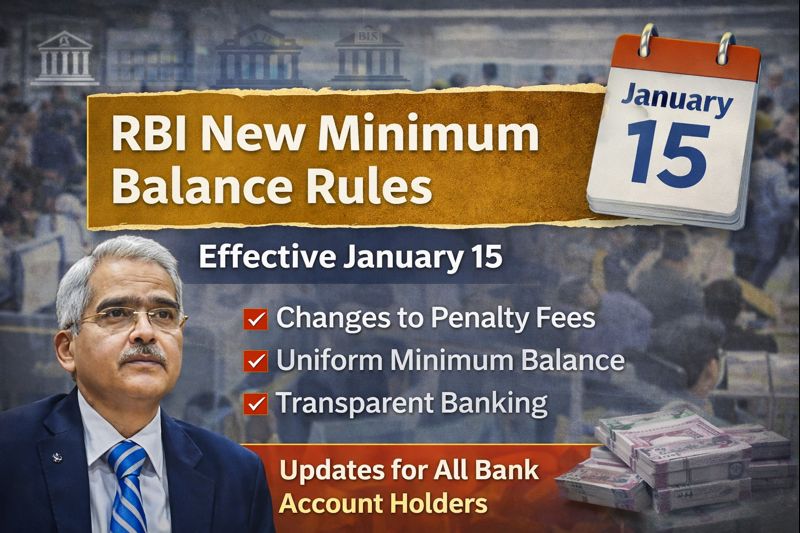 BIS

RBI New Minimum Balance Rules

January
15

Effective January 15

Changes to Penalty Fees
Uniform Minimum Balance
Transparent Banking

Updates for All Bank Account Holders